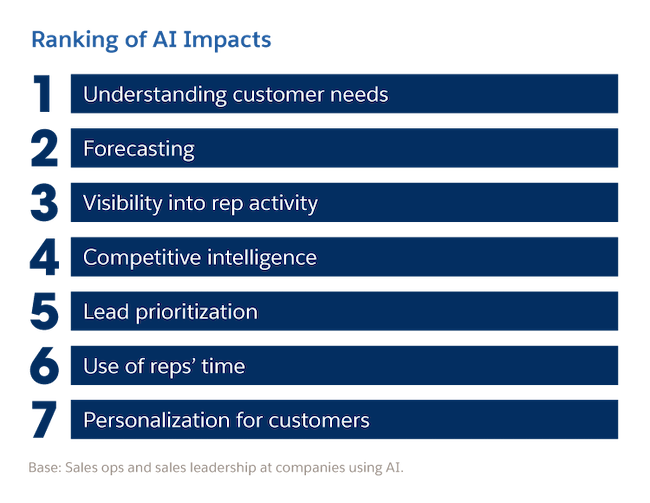 Ranking of AI Impacts

1 Understanding customer needs

2 Forecasting

3 Visibility into rep activity

4 Competitive intelligence

5 Lead prioritization

6 Use of reps' time

7 Personalization for customers

Base: Sales ops and sales leadership at companies using AI.